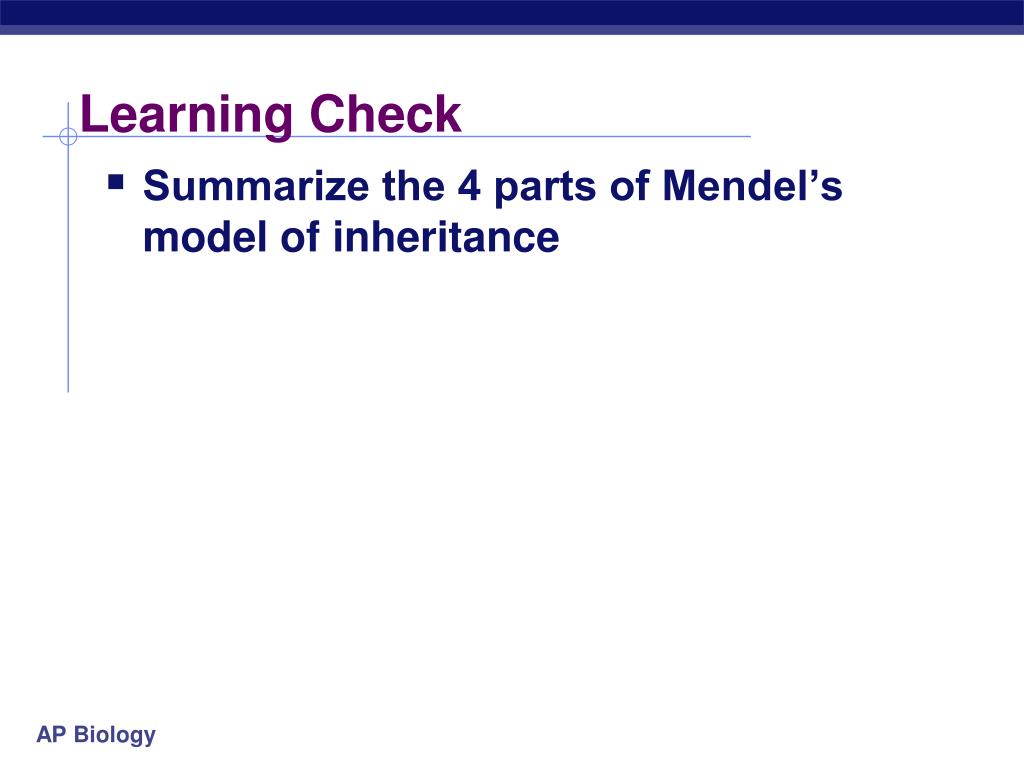 Learning Check

▪ Summarize the 4 parts of Mendel’s model of inheritance

AP Biology